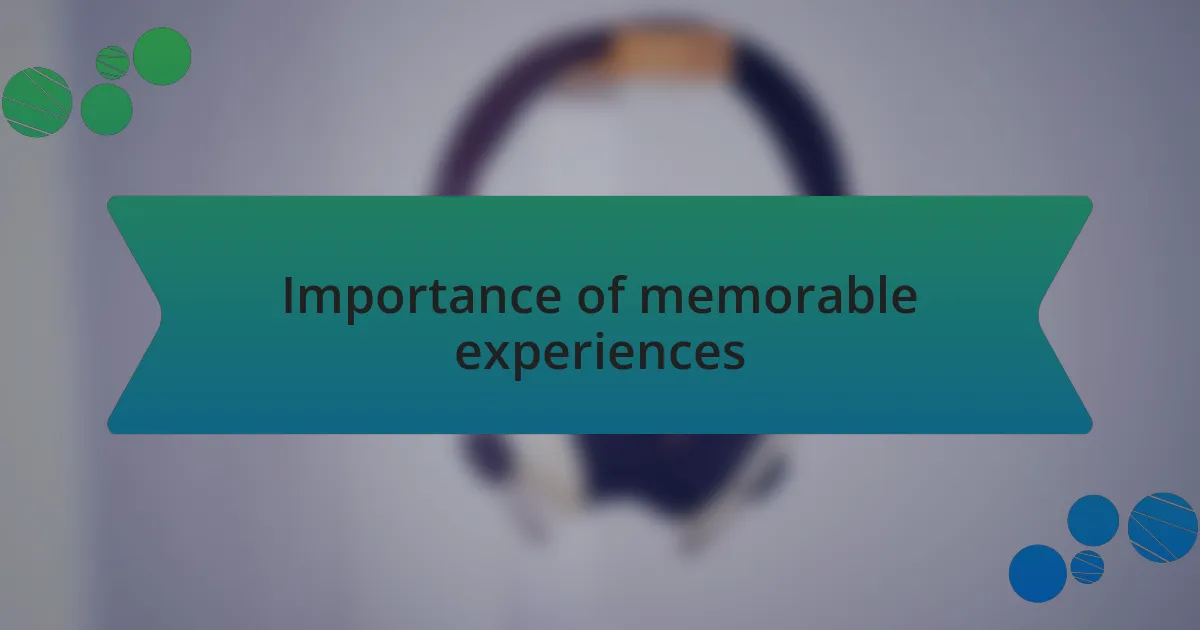 Importance of memorable experiences